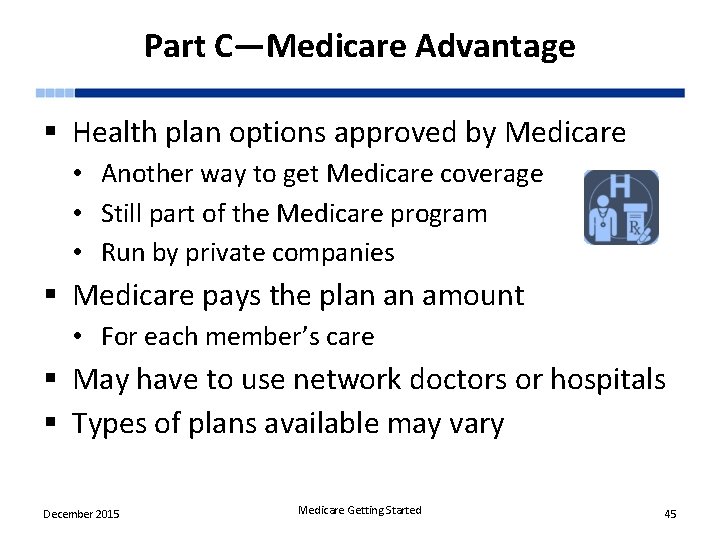 Part C—Medicare Advantage

▪ Health plan options approved by Medicare
• Another way to get Medicare coverage
• Still part of the Medicare program
• Run by private companies

H
Rx

▪ Medicare pays the plan an amount
• For each member's care
▪ May have to use network doctors or hospitals
▪ Types of plans available may vary

December 2015

Medicare Getting Started

45